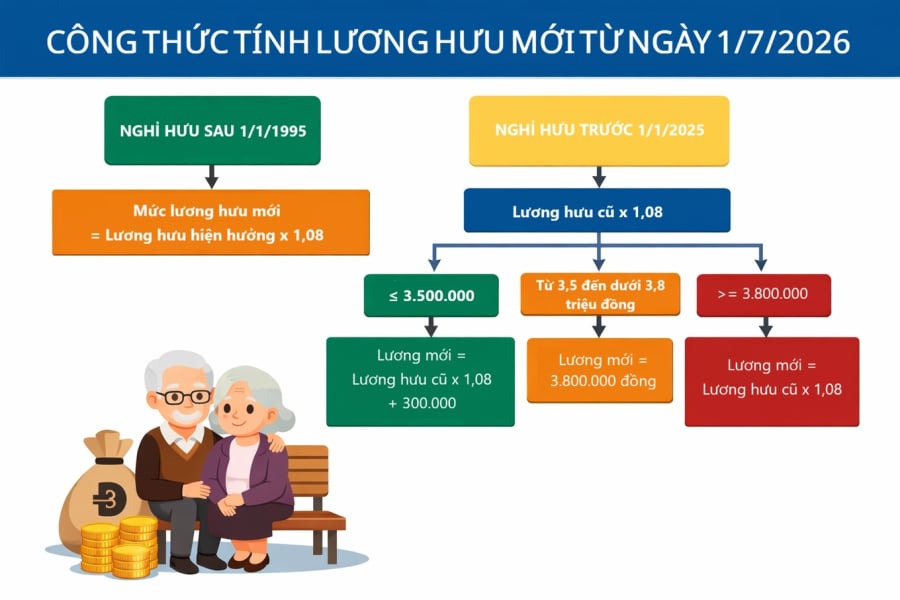 CÔNG THỨC TÍNH LƯƠNG HƯU MỚI TỪ NGÀY 1/7/2026

NGHỈ HƯU SAU 1/1/1995

Mức lương hưu mới = Lương hưu hiện hưởng x 1,08

NGHỈ HƯU TRƯỚC 1/1/2025

Lương hưu cũ x 1,08

≤ 3.500.000

Lương mới = Lương hưu cũ x 1,08 + 300.000

Từ 3,5 đến dưới 3,8 triệu đồng

Lương mới = 3.800.000 đồng

>= 3.800.000

Lương mới = Lương hưu cũ x 1,08